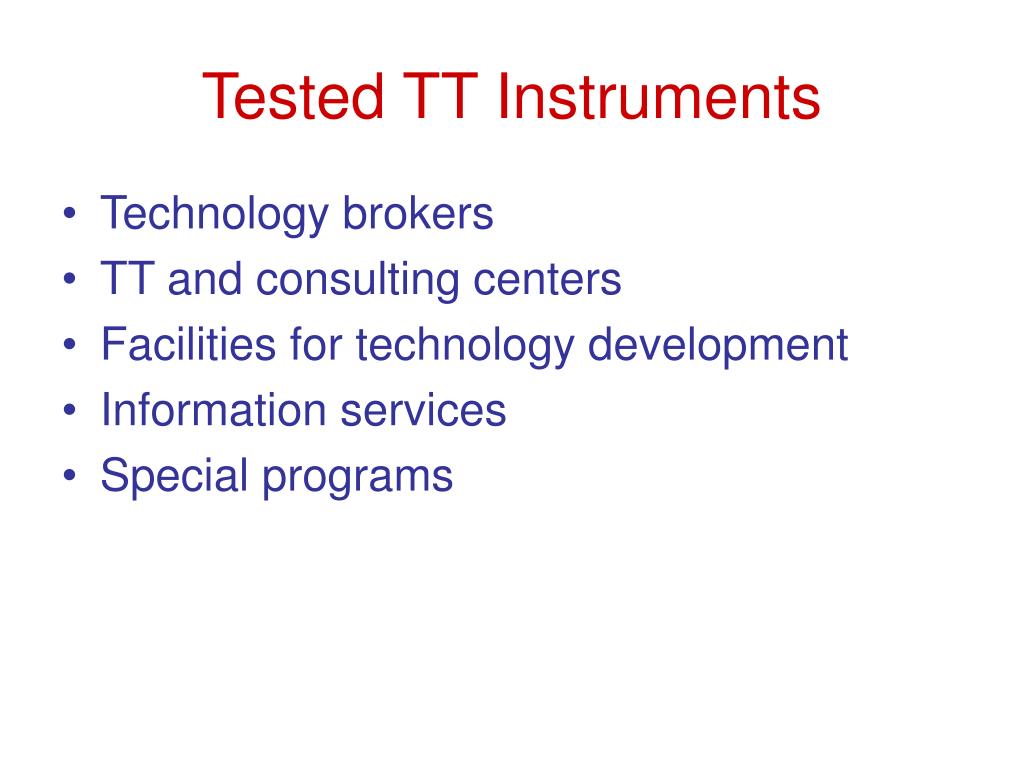 Tested TT Instruments

• Technology brokers
• TT and consulting centers
• Facilities for technology development
• Information services
• Special programs